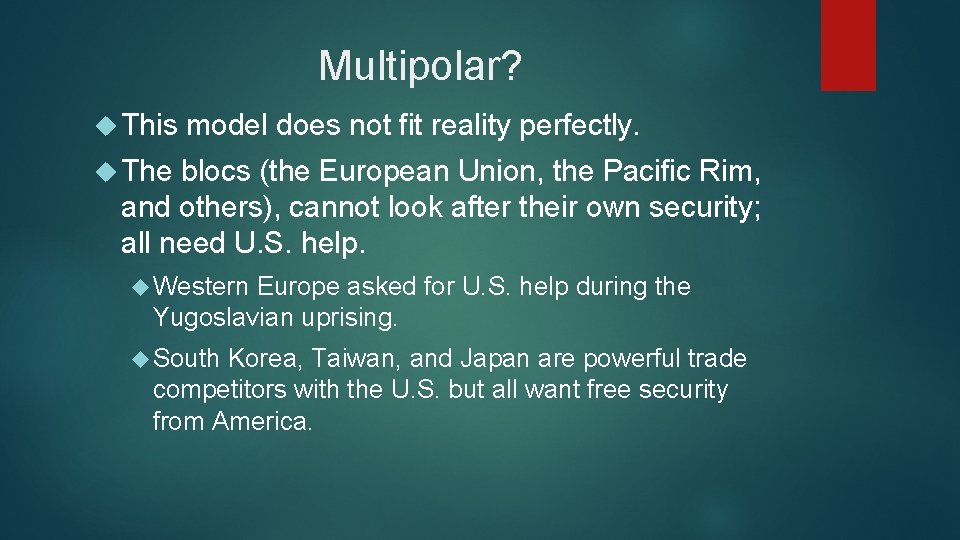 Multipolar?

This model does not fit reality perfectly.

The blocs (the European Union, the Pacific Rim, and others), cannot look after their own security; all need U.S. help.

Western Europe asked for U.S. help during the Yugoslavian uprising.

South Korea, Taiwan, and Japan are powerful trade competitors with the U.S. but all want free security from America.